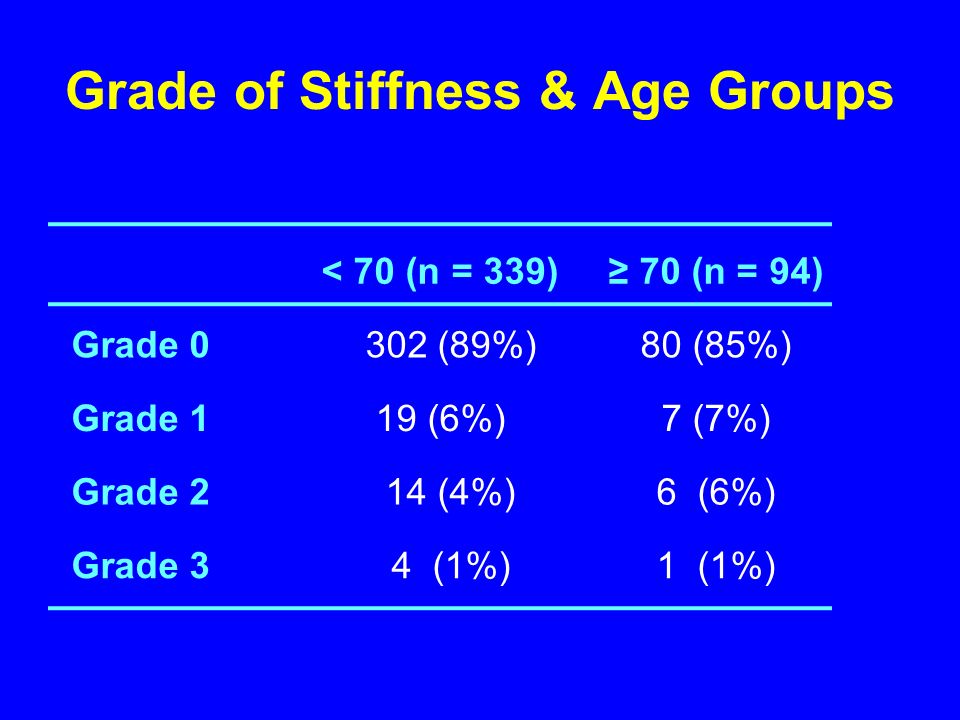 Grade of Stiffness & Age Groups

| | < 70 (n = 339) | ≥ 70 (n = 94) |
|---|---|---|
| Grade 0 | 302 (89%) | 80 (85%) |
| Grade 1 | 19 (6%) | 7 (7%) |
| Grade 2 | 14 (4%) | 6 (6%) |
| Grade 3 | 4 (1%) | 1 (1%) |